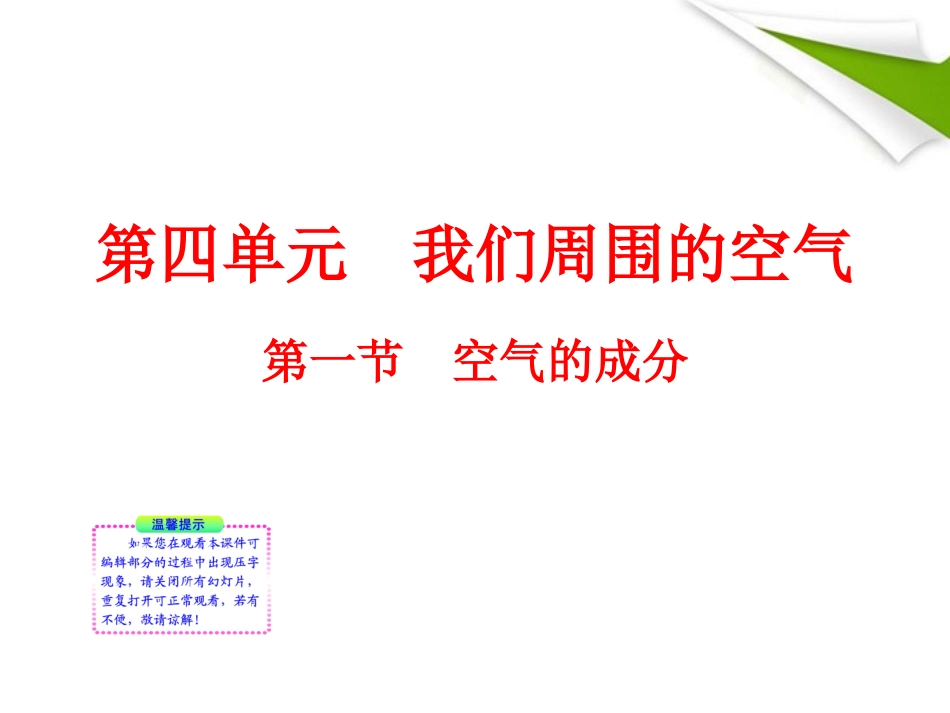 第四单元　我们周围的空气

第一节　空气的成分

温馨提示

如果您在观看本课件可编辑部分的过程中出现压字现象，请关闭所有幻灯片，重复打开可正常观看，若有不便，敬请谅解！